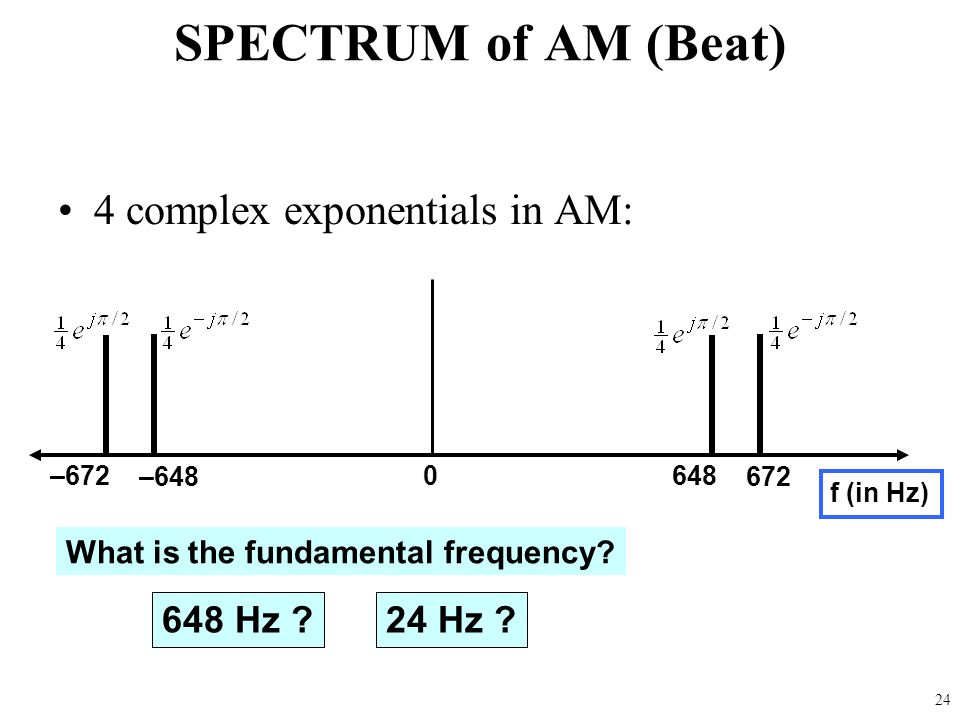 SPECTRUM of AM (Beat)

• 4 complex exponentials in AM:

$\frac{1}{4}e^{j\pi/2}$ $\frac{1}{4}e^{-j\pi/2}$ $\frac{1}{4}e^{j\pi/2}$ $\frac{1}{4}e^{-j\pi/2}$

–672 –648 0 648 672

f (in Hz)

What is the fundamental frequency?

648 Hz ?

24 Hz ?

24